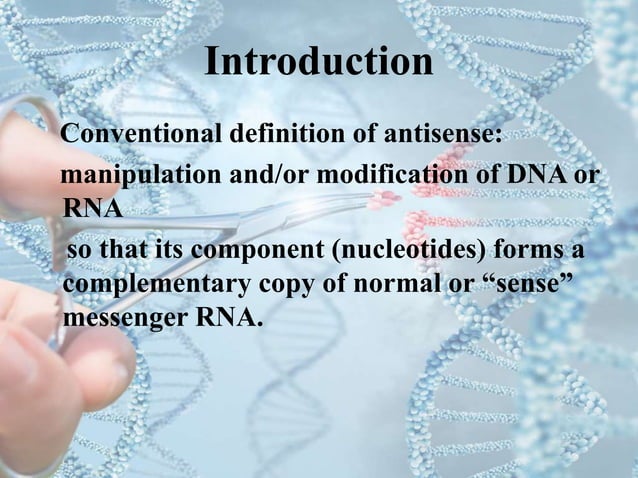 Introduction

Conventional definition of antisense:

manipulation and/or modification of DNA or RNA

so that its component (nucleotides) forms a complementary copy of normal or “sense” messenger RNA.